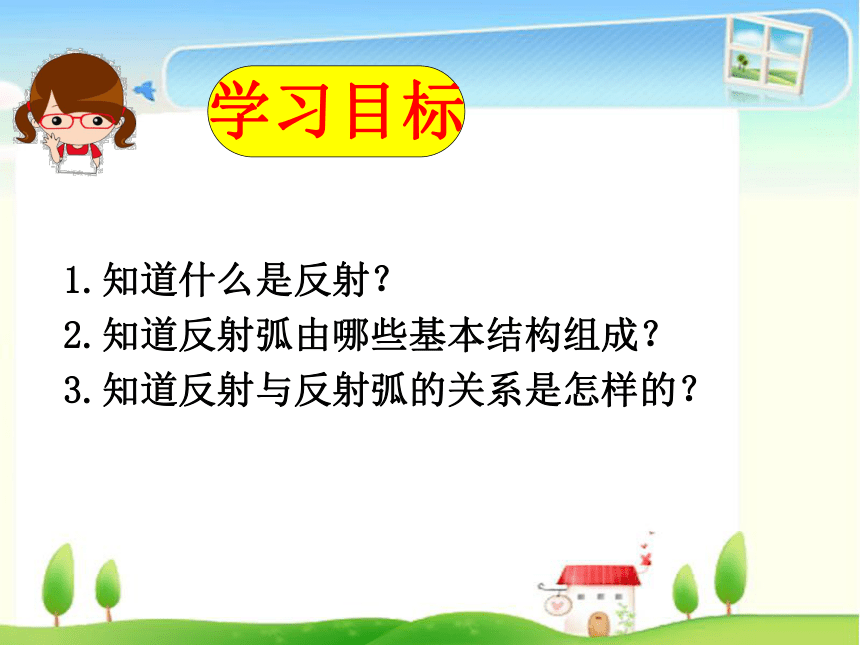 学习目标

1.知道什么是反射?
2.知道反射弧由哪些基本结构组成?
3.知道反射与反射弧的关系是怎样的?